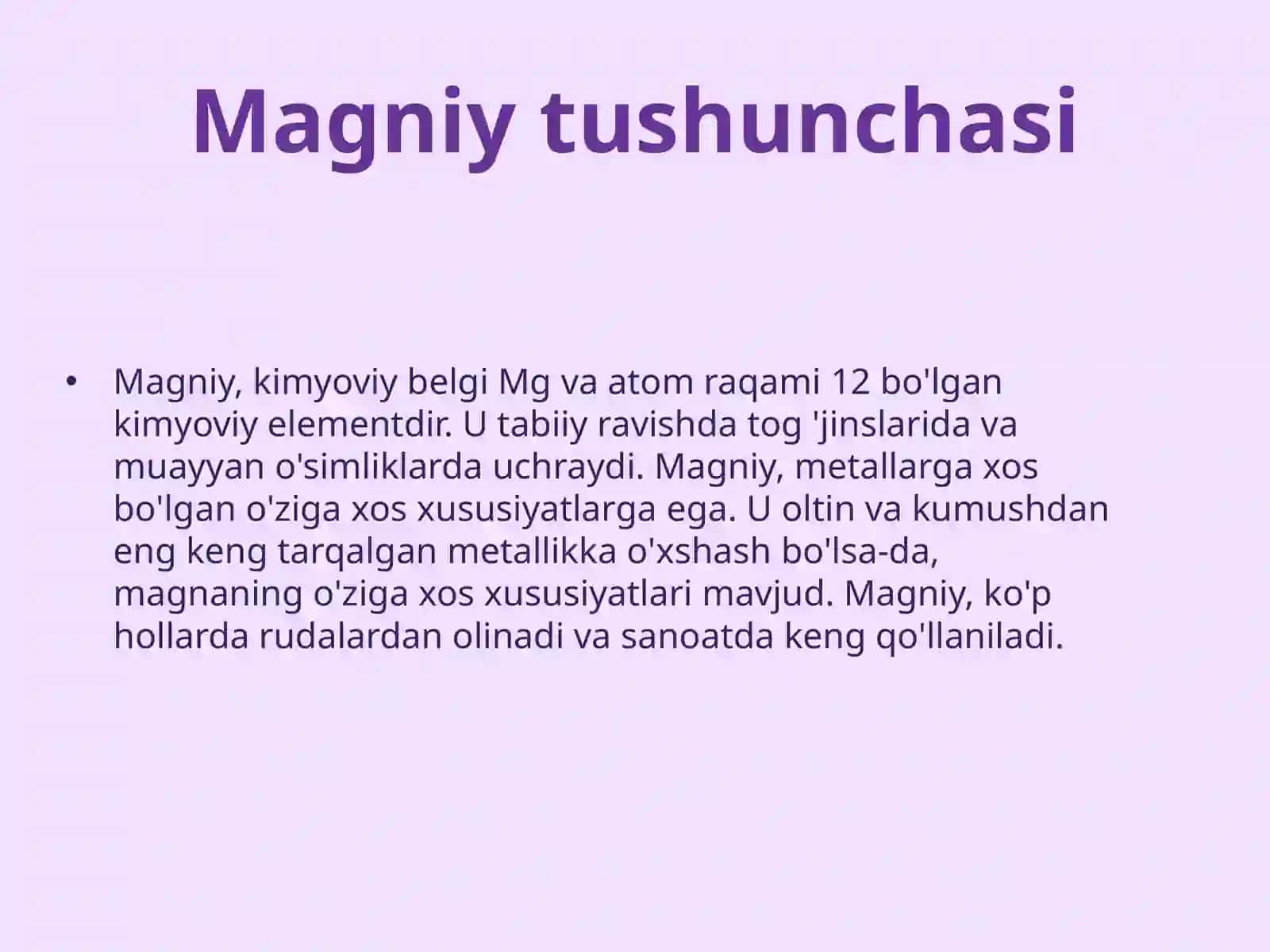 Magniy tushunchasi

• Magniy, kimyoviy belgi Mg va atom raqami 12 bo'lgan kimyoviy elementdir. U tabiiy ravishda tog 'jinslarida va muayyan o'simliklarda uchraydi. Magniy, metallarga xos bo'lgan o'ziga xos xususiyatlarga ega. U oltin va kumushdan eng keng tarqalgan metallikka o'xshash bo'lsa-da, magnaning o'ziga xos xususiyatlari mavjud. Magniy, ko'p hollarda rudalardan olinadi va sanoatda keng qo'llaniladi.